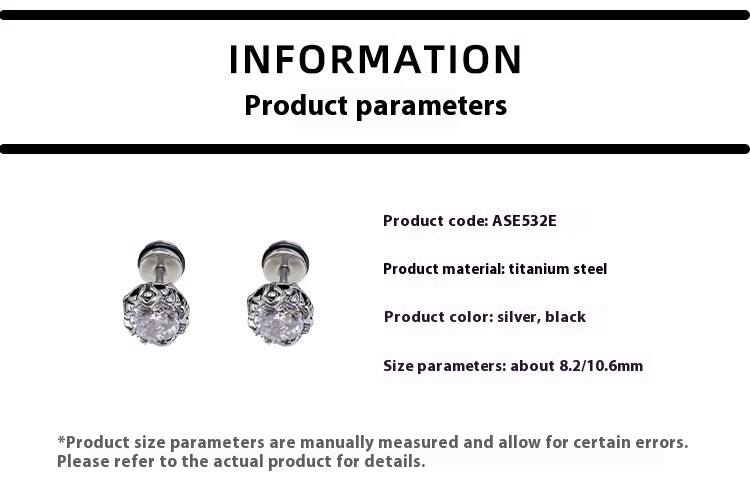 INFORMATION
Product parameters

Product code: ASE532E

Product material: titanium steel

Product color: silver, black

Size parameters: about 8.2/10.6mm

*Product size parameters are manually measured and allow for certain errors. Please refer to the actual product for details.